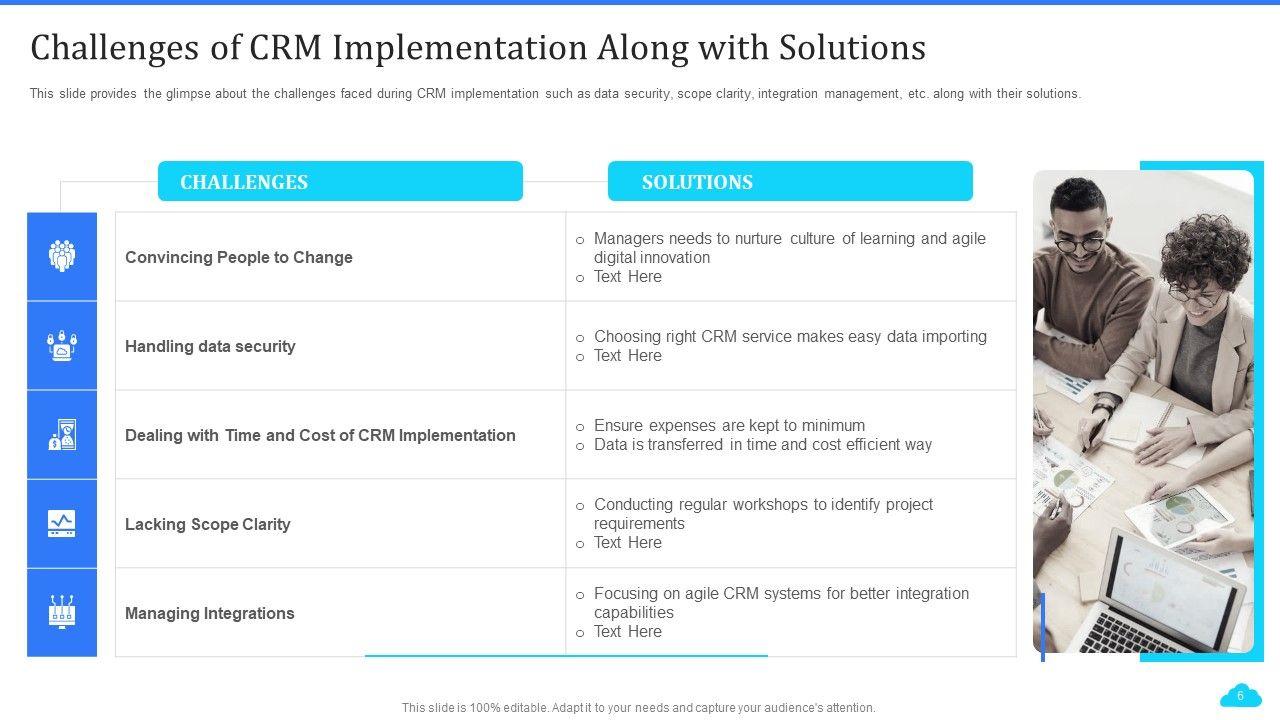 Challenges of CRM Implementation Along with Solutions

This slide provides the glimpse about the challenges faced during CRM implementation such as data security, scope clarity, integration management, etc. along with their solutions.

| CHALLENGES | SOLUTIONS |
|---|---|
| Convincing People to Change | o Managers needs to nurture culture of learning and agile digital innovation o Text Here |
| Handling data security | o Choosing right CRM service makes easy data importing o Text Here |
| Dealing with Time and Cost of CRM Implementation | o Ensure expenses are kept to minimum o Data is transferred in time and cost efficient way |
| Lacking Scope Clarity | o Conducting regular workshops to identify project requirements o Text Here |
| Managing Integrations | o Focusing on agile CRM systems for better integration capabilities o Text Here |

This slide is 100% editable. Adapt it to your needs and capture your audience's attention.

6